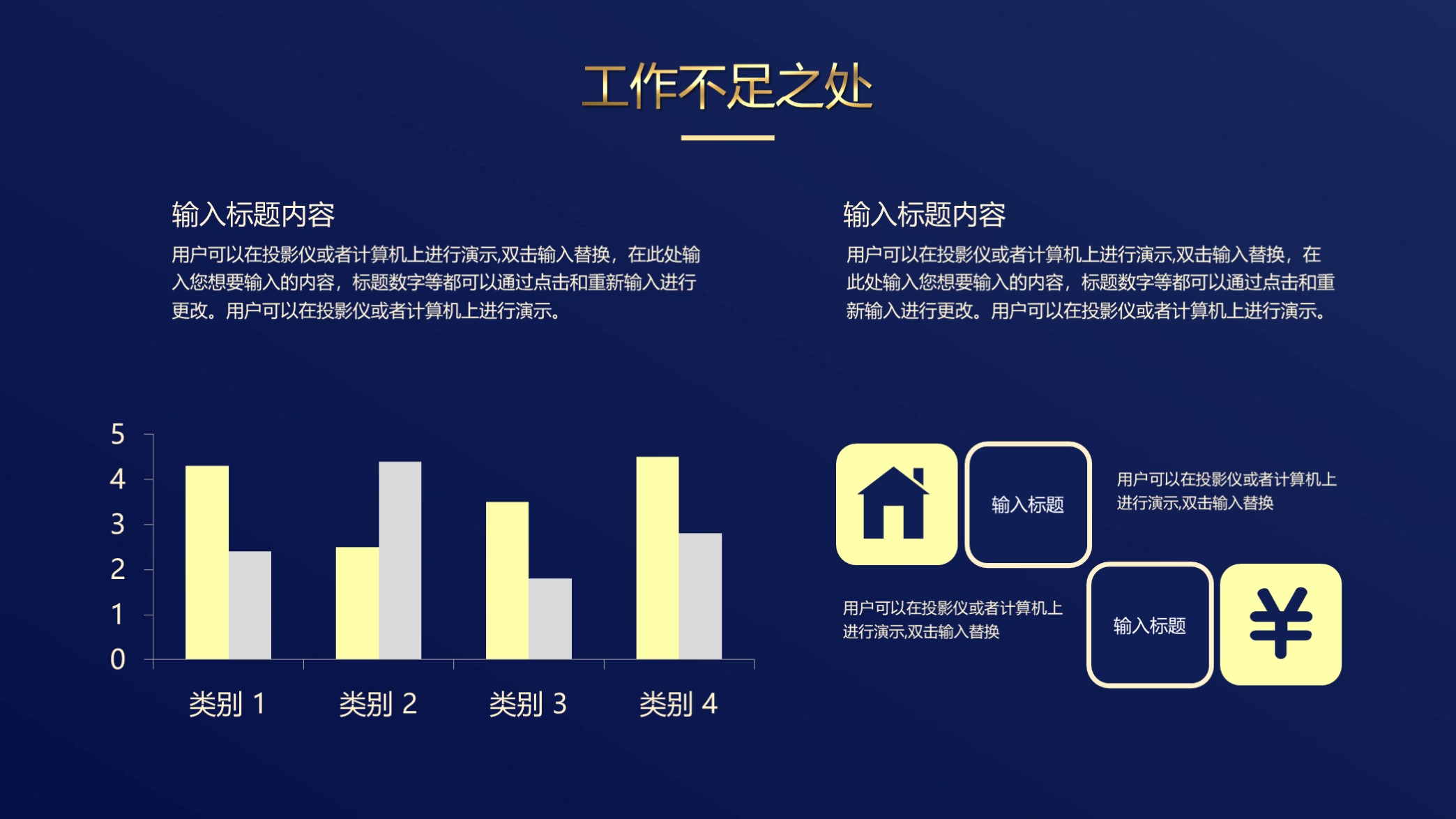 工作不足之处

输入标题内容

用户可以在投影仪或者计算机上进行演示,双击输入替换，在此处输入您想要输入的内容，标题数字等都可以通过点击和重新输入进行更改。用户可以在投影仪或者计算机上进行演示。

输入标题内容

用户可以在投影仪或者计算机上进行演示,双击输入替换，在此处输入您想要输入的内容，标题数字等都可以通过点击和重新输入进行更改。用户可以在投影仪或者计算机上进行演示。

5
4
3
2
1
0

类别 1
类别 2
类别 3
类别 4

输入标题

用户可以在投影仪或者计算机上进行演示,双击输入替换

用户可以在投影仪或者计算机上进行演示,双击输入替换

输入标题

¥